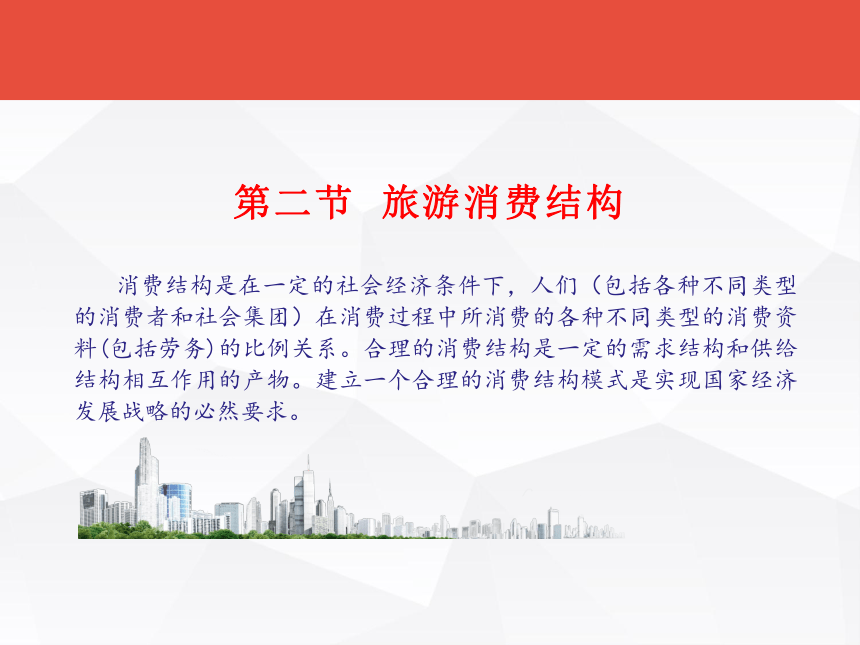 第二节 旅游消费结构

消费结构是在一定的社会经济条件下，人们（包括各种不同类型的消费者和社会集团）在消费过程中所消费的各种不同类型的消费资料(包括劳务)的比例关系。合理的消费结构是一定的需求结构和供给结构相互作用的产物。建立一个合理的消费结构模式是实现国家经济发展战略的必然要求。